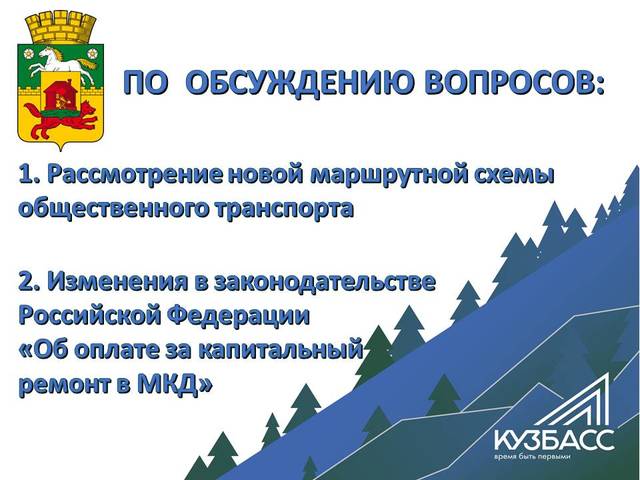 ПО ОБСУЖДЕНИЮ ВОПРОСОВ:

1. Рассмотрение новой маршрутной схемы общественного транспорта

2. Изменения в законодательстве Российской Федерации «Об оплате за капитальный ремонт в МКД»

КУЗБАСС
время быть первыми